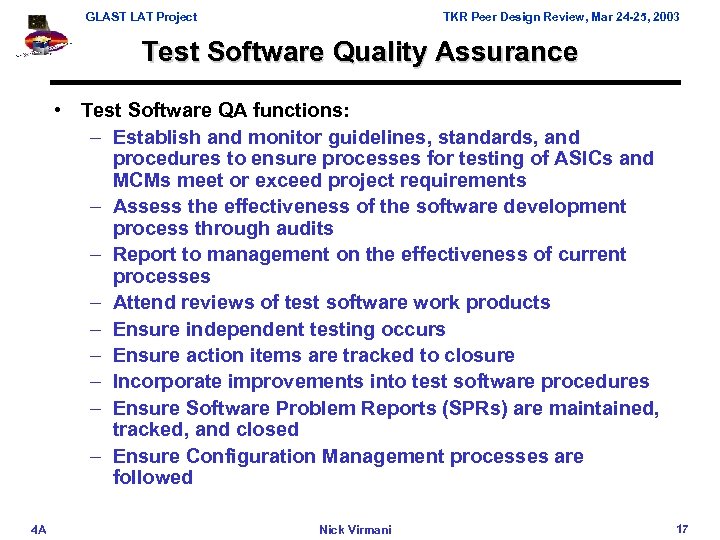 GLAST LAT Project

TKR Peer Design Review, Mar 24-25, 2003

Test Software Quality Assurance

• Test Software QA functions:
– Establish and monitor guidelines, standards, and procedures to ensure processes for testing of ASICs and MCMs meet or exceed project requirements
– Assess the effectiveness of the software development process through audits
– Report to management on the effectiveness of current processes
– Attend reviews of test software work products
– Ensure independent testing occurs
– Ensure action items are tracked to closure
– Incorporate improvements into test software procedures
– Ensure Software Problem Reports (SPRs) are maintained, tracked, and closed
– Ensure Configuration Management processes are followed

4A

Nick Virmani

17